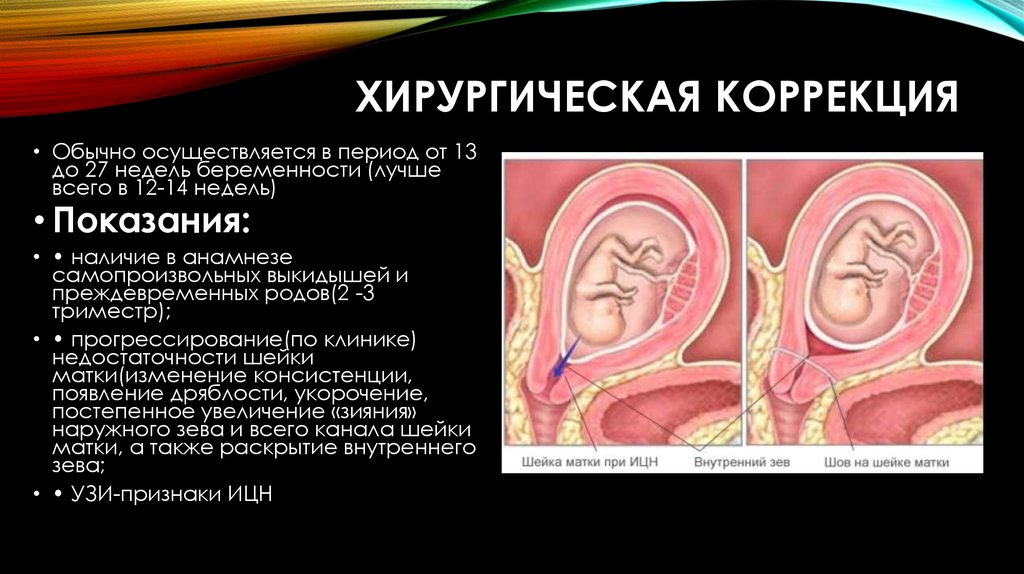 ХИРУРГИЧЕСКАЯ КОРРЕКЦИЯ

• Обычно осуществляется в период от 13 до 27 недель беременности (лучше всего в 12-14 недель)

• Показания:

• • наличие в анамнезе самопроизвольных выкидышей и преждевременных родов(2 -3 триместр);

• • прогрессирование(по клинике) недостаточности шейки матки(изменение консистенции, появление дряблости, укорочение, постепенное увеличение «зияния» наружного зева и всего канала шейки матки, а также раскрытие внутреннего зева;

• • УЗИ-признаки ИЦН

Шейка матки при ИЦН
Внутренний зев
Шов на шейке матки